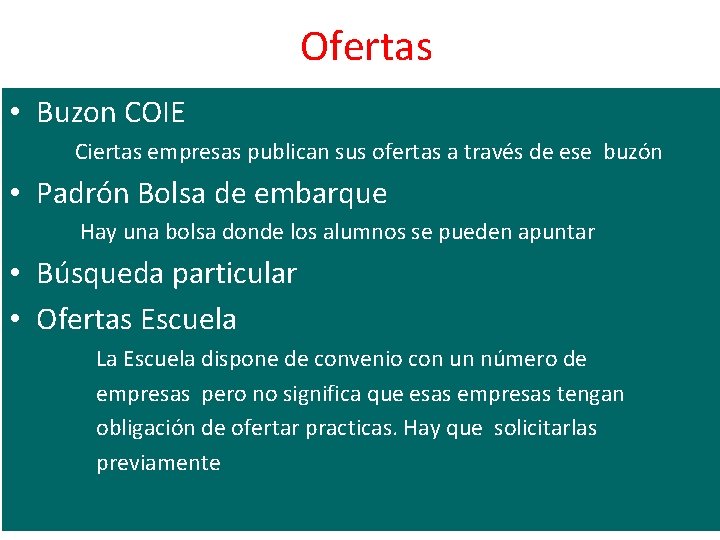 Ofertas

• Buzon COIE

Ciertas empresas publican sus ofertas a través de ese buzón

• Padrón Bolsa de embarque

Hay una bolsa donde los alumnos se pueden apuntar

• Búsqueda particular

• Ofertas Escuela

La Escuela dispone de convenio con un número de empresas pero no significa que esas empresas tengan obligación de ofertar practicas. Hay que solicitarlas previamente